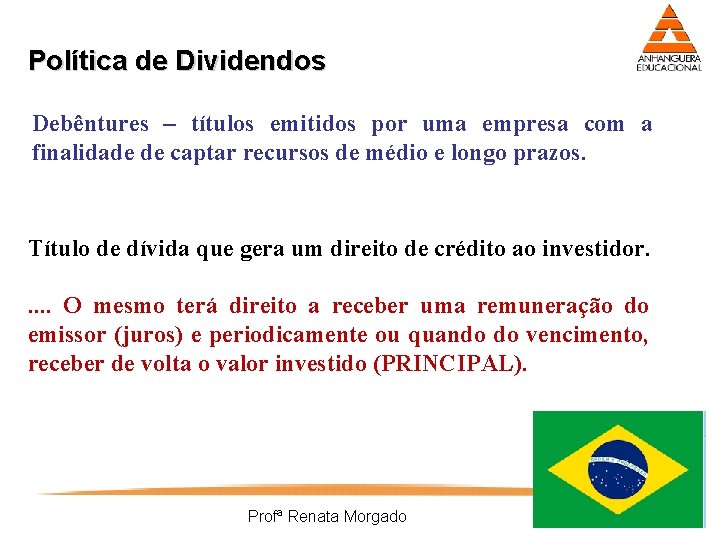 ANHANGUERA EDUCACIONAL

Política de Dividendos

Debêntures – títulos emitidos por uma empresa com a finalidade de captar recursos de médio e longo prazos.

Título de dívida que gera um direito de crédito ao investidor.

.... O mesmo terá direito a receber uma remuneração do emissor (juros) e periodicamente ou quando do vencimento, receber de volta o valor investido (PRINCIPAL).

Profª Renata Morgado